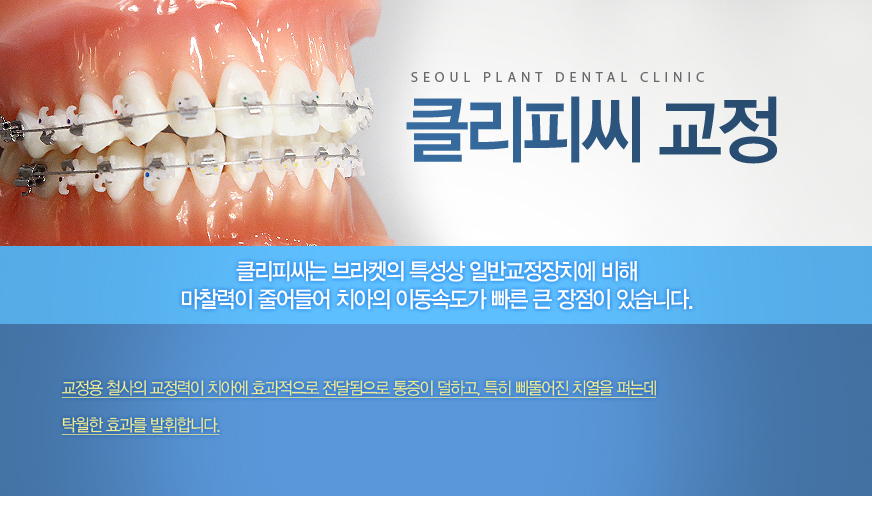 SEOUL PLANT DENTAL CLINIC
클리피씨 교정

클리피씨는 브라켓의 특성상 일반교정장치에 비해 마찰력이 줄어들어 치아의 이동속도가 빠른 큰 장점이 있습니다.

교정용 철사의 교정력이 치아에 효과적으로 전달됨으로 통증이 덜하고, 특히 삐뚤어진 치열을 펴는데 탁월한 효과를 발휘합니다.